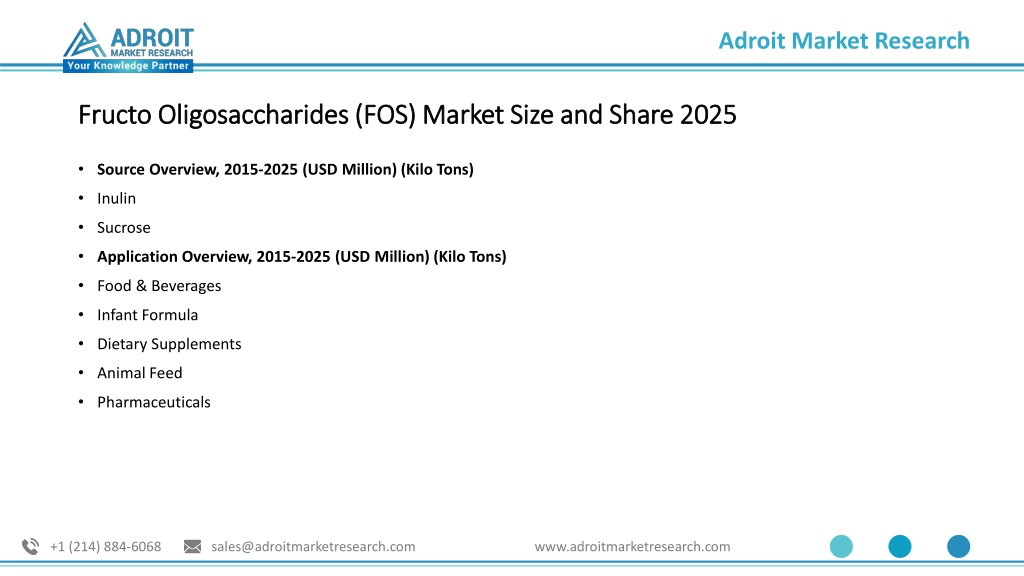 ADROIT MARKET RESEARCH
Your Knowledge Partner

Adroit Market Research

Fructo Oligosaccharides (FOS) Market Size and Share 2025

• Source Overview, 2015-2025 (USD Million) (Kilo Tons)
• Inulin
• Sucrose
• Application Overview, 2015-2025 (USD Million) (Kilo Tons)
• Food & Beverages
• Infant Formula
• Dietary Supplements
• Animal Feed
• Pharmaceuticals

+1 (214) 884-6068 sales@adroitmarketresearch.com www.adroitmarketresearch.com